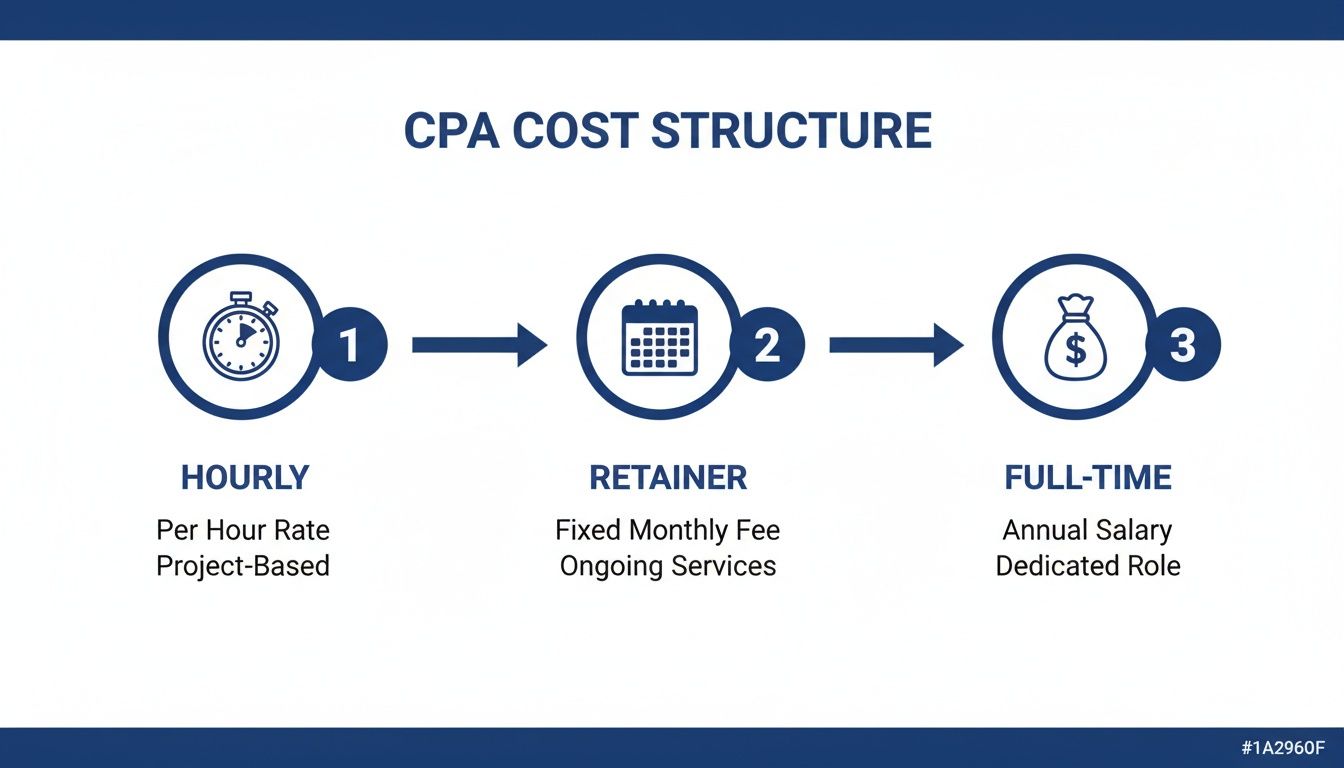 CPA COST STRUCTURE

1

2

$

3

HOURLY
Per Hour Rate
Project-Based

RETAINER
Fixed Monthly Fee
Ongoing Services

FULL-TIME
Annual Salary
Dedicated Role

#1A2960F